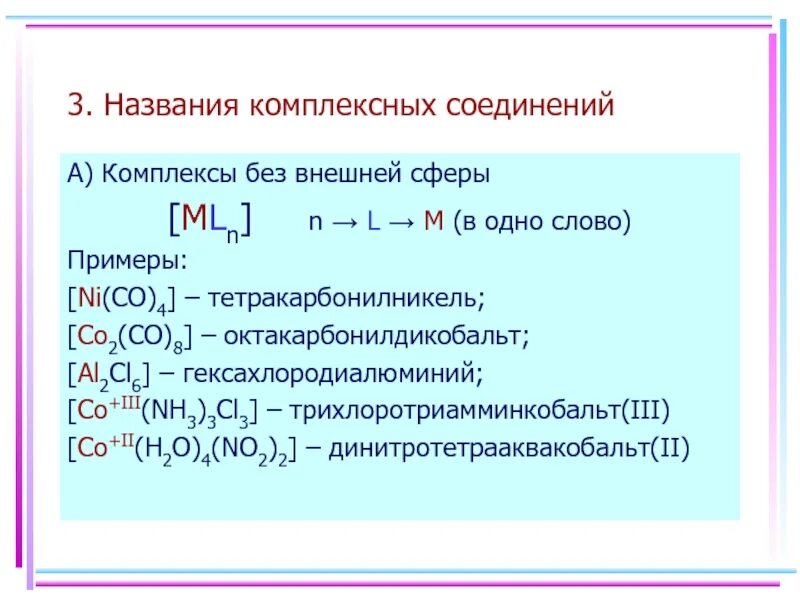 3. Названия комплексных соединений

А) Комплексы без внешней сферы

$[ML_n]$ n → L → M (в одно слово)

Примеры:

$[Ni(CO)_4]$ – тетракарбонилникель;

$[Co_2(CO)_8]$ – октакарбонилдикобальт;

$[Al_2Cl_6]$ – гексахлородиалюминий;

$[Co^{+III}(NH_3)_3Cl_3]$ – трихлоротриамминкобальт(III)

$[Co^{+II}(H_2O)_4(NO_2)_2]$ – динитротетрааквакобальт(II)